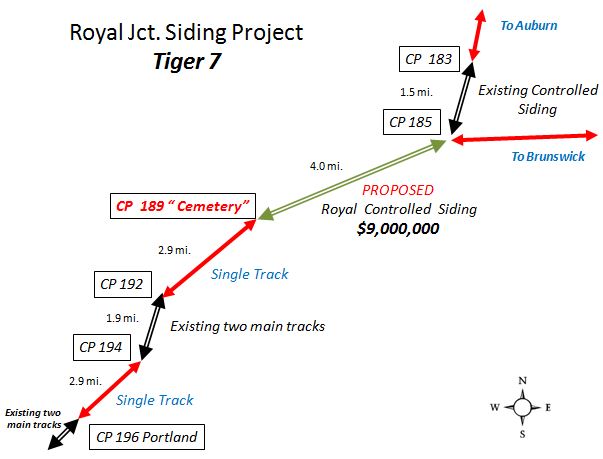 Royal Jct. Siding Project
Tiger 7

To Auburn

CP 183

1.5 mi.

Existing Controlled Siding

CP 185

To Brunswick

4.0 mi.

PROPOSED
Royal Controlled Siding
$9,000,000

CP 189 " Cemetery"

2.9 mi.

Single Track

CP 192

1.9 mi.

Existing two main tracks

CP 194

2.9 mi.

Single Track

Existing two main tracks

CP 196 Portland

N
W
E
S